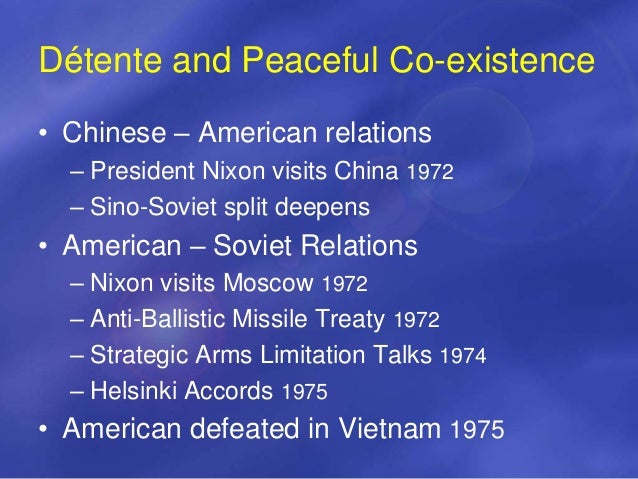 Détente and Peaceful Co-existence

• Chinese – American relations
– President Nixon visits China 1972
– Sino-Soviet split deepens
• American – Soviet Relations
– Nixon visits Moscow 1972
– Anti-Ballistic Missile Treaty 1972
– Strategic Arms Limitation Talks 1974
– Helsinki Accords 1975
• American defeated in Vietnam 1975